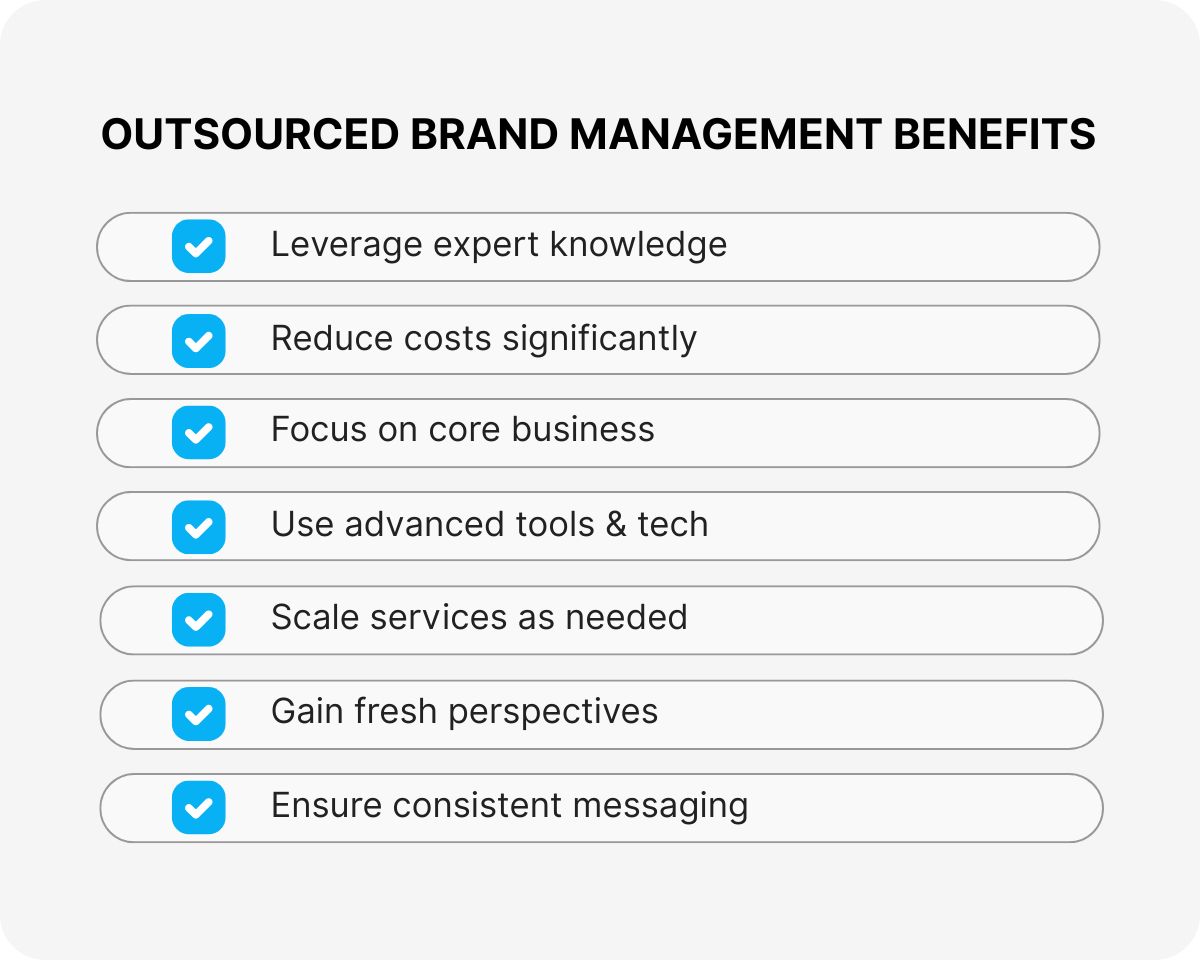 OUTSOURCED BRAND MANAGEMENT BENEFITS

Leverage expert knowledge

Reduce costs significantly

Focus on core business

Use advanced tools & tech

Scale services as needed

Gain fresh perspectives

Ensure consistent messaging